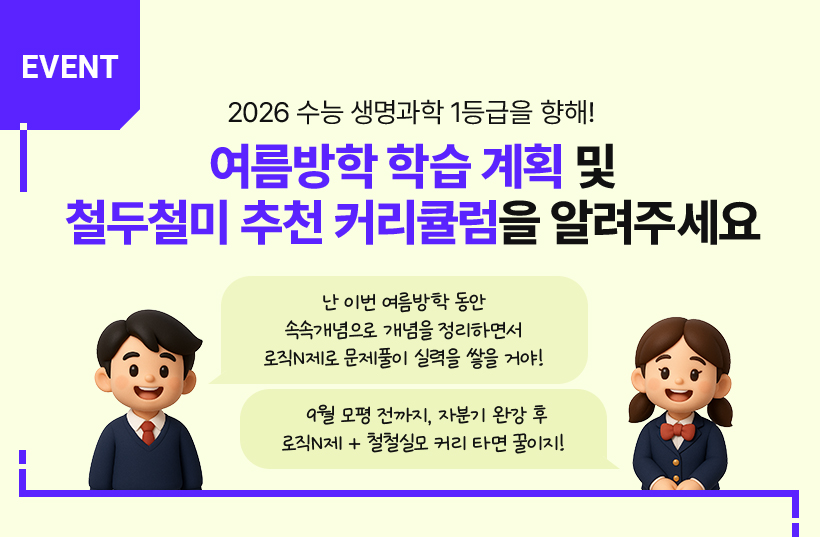 EVENT

2026 수능 생명과학 1등급을 향해!

여름방학 학습 계획 및
철두철미 추천 커리큘럼을 알려주세요

난 이번 여름방학 동안
속속개념으로 개념을 정리하면서
로직N제로 문제풀이 실력을 쌓을 거야!

9월 모평 전까지, 자분기 완강 후
로직N제 + 철철실모 커리 타면 꿀이지!